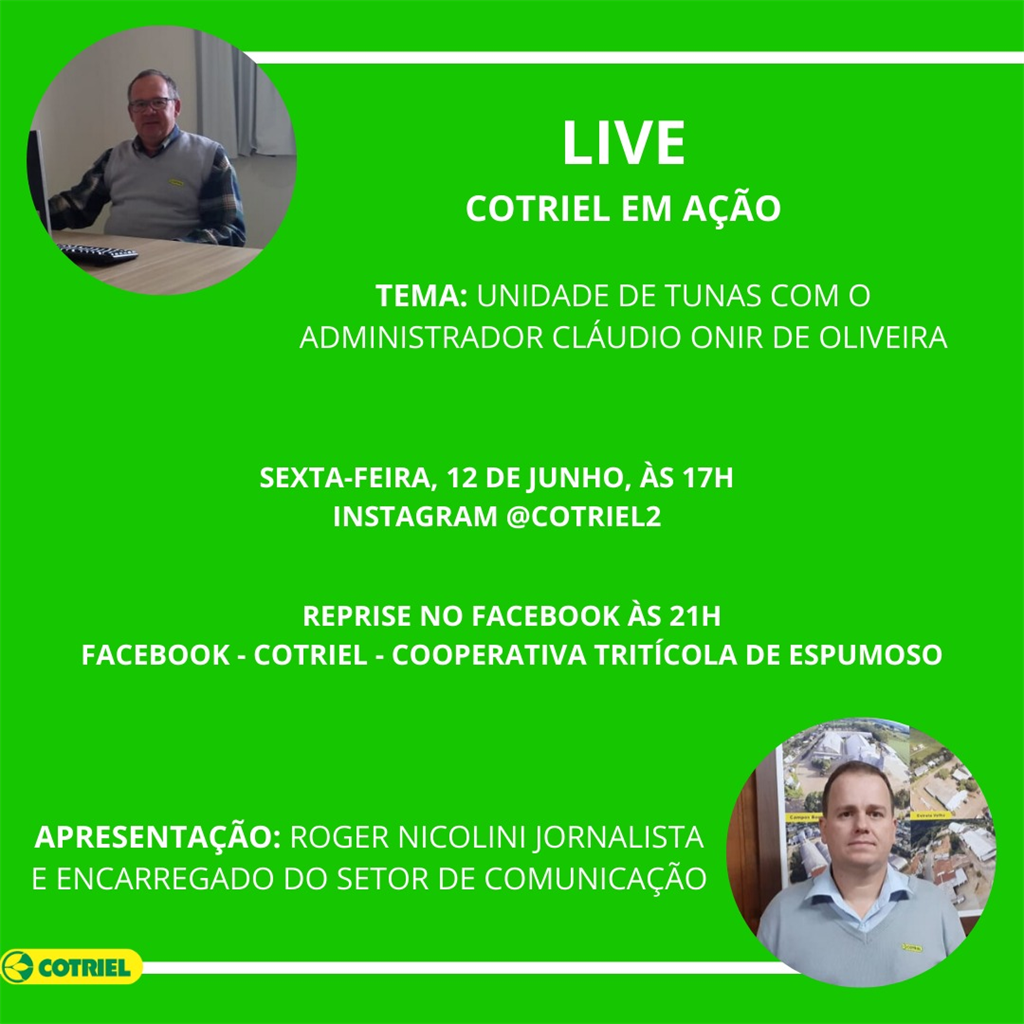 LIVE
COTRIEL EM AÇÃO

TEMA: UNIDADE DE TUNAS COM O ADMINISTRADOR CLÁUDIO ONIR DE OLIVEIRA

SEXTA-FEIRA, 12 DE JUNHO, ÀS 17H
INSTAGRAM @COTRIEL2

REPRISE NO FACEBOOK ÀS 21H
FACEBOOK - COTRIEL - COOPERATIVA TRITÍCOLA DE ESPUMOSO

APRESENTAÇÃO: ROGER NICOLINI JORNALISTA E ENCARREGADO DO SETOR DE COMUNICAÇÃO

COTRIEL